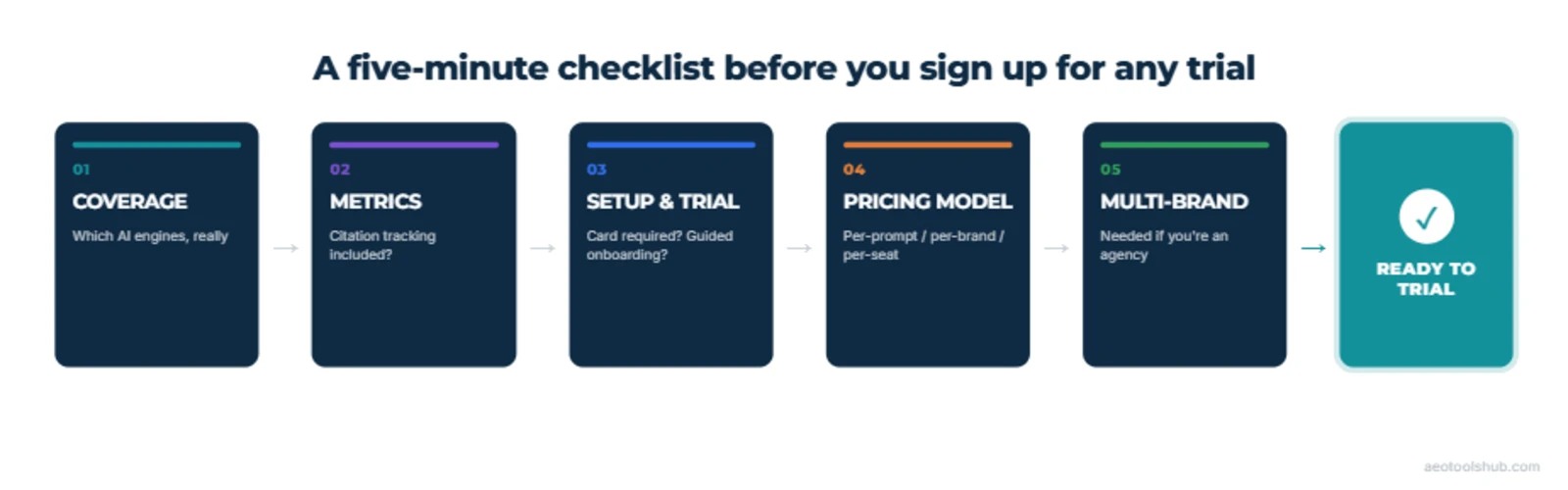 A five-minute checklist before you sign up for any trial

01
COVERAGE
Which AI engines, really

02
METRICS
Citation tracking included?

03
SETUP & TRIAL
Card required? Guided onboarding?

04
PRICING MODEL
Per-prompt / per-brand / per-seat

05
MULTI-BRAND
Needed if you're an agency

READY TO TRIAL

aeotoolshub.com